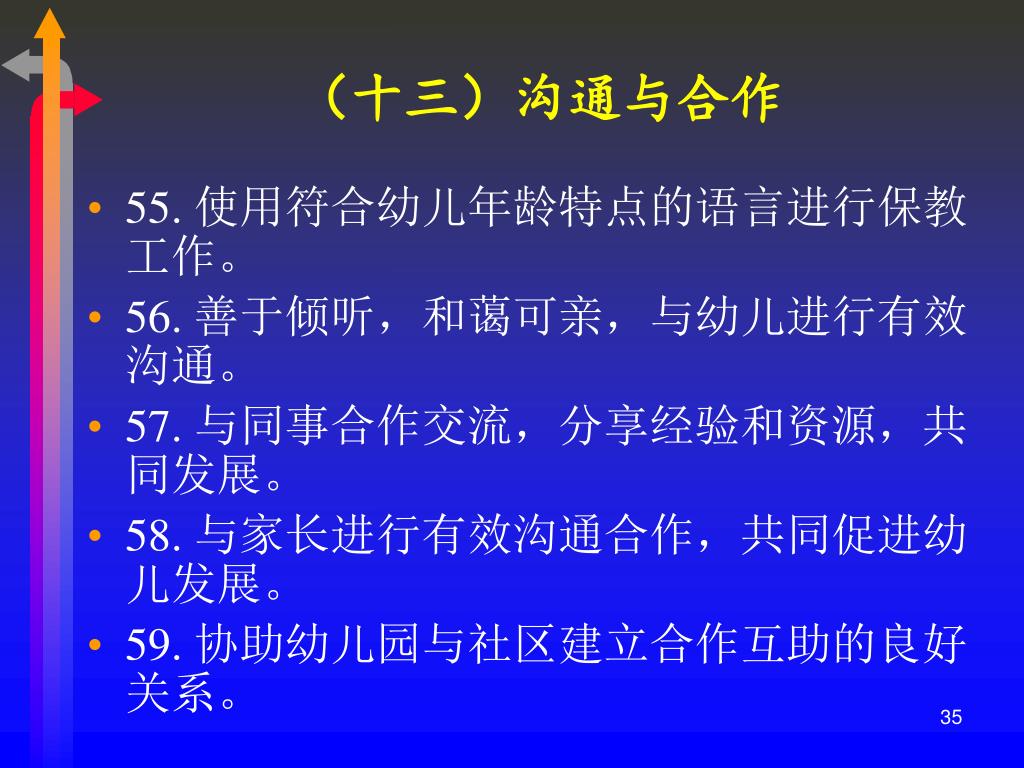 （十三）沟通与合作

• 55. 使用符合幼儿年龄特点的语言进行保教工作。
• 56. 善于倾听，和蔼可亲，与幼儿进行有效沟通。
• 57. 与同事合作交流，分享经验和资源，共同发展。
• 58. 与家长进行有效沟通合作，共同促进幼儿发展。
• 59. 协助幼儿园与社区建立合作互助的良好关系。

35